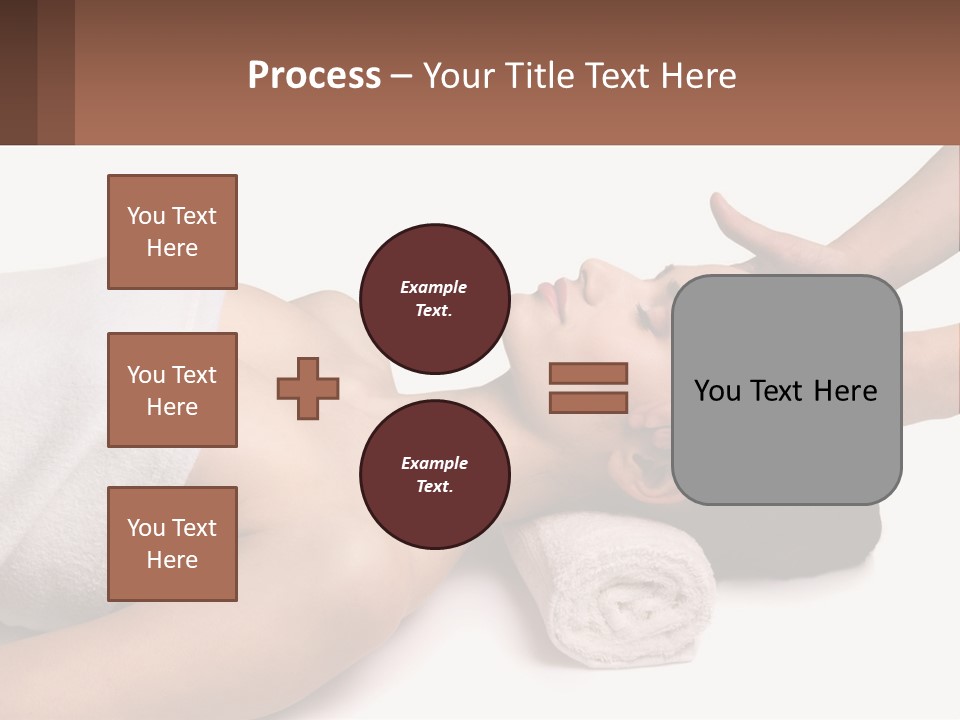 Process – Your Title Text Here

You Text Here

You Text Here

You Text Here

Example Text.

Example Text.

You Text Here